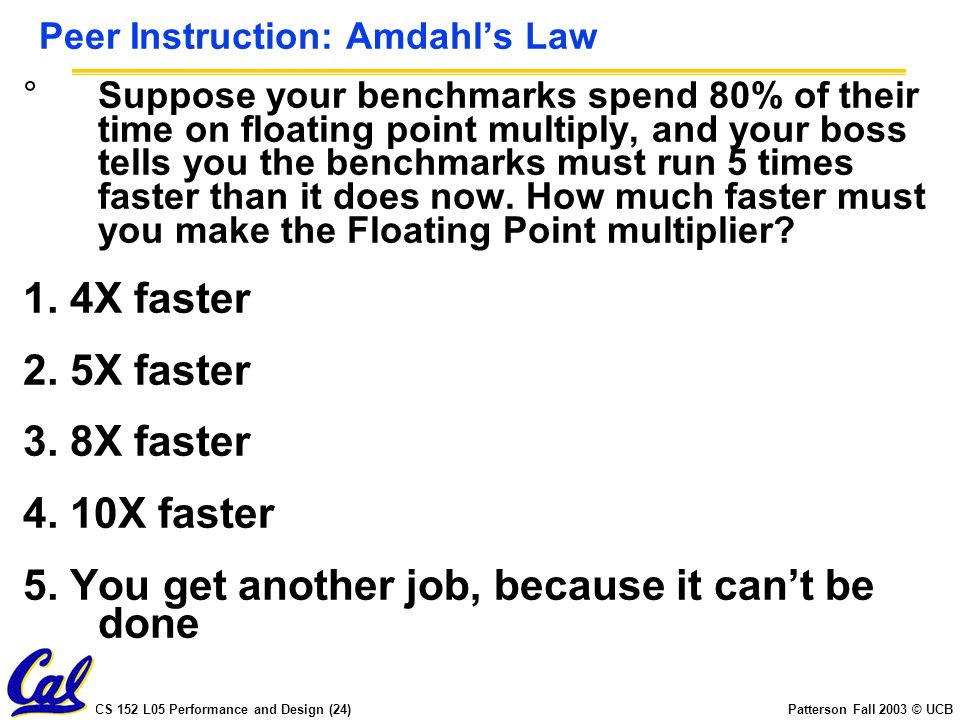 Peer Instruction: Amdahl's Law

° Suppose your benchmarks spend 80% of their time on floating point multiply, and your boss tells you the benchmarks must run 5 times faster than it does now. How much faster must you make the Floating Point multiplier?

1. 4X faster

2. 5X faster

3. 8X faster

4. 10X faster

5. You get another job, because it can't be done

Cal

CS 152 L05 Performance and Design (24)

Patterson Fall 2003 © UCB